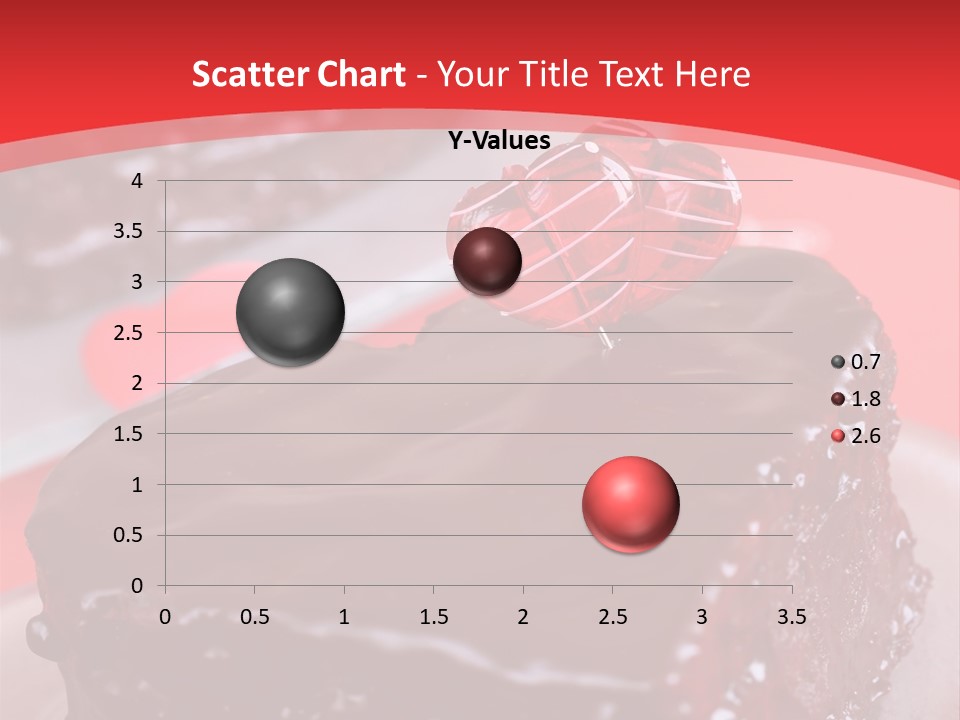 Scatter Chart - Your Title Text Here

Y-Values

4
3.5
3
2.5
2
1.5
1
0.5
0

0 0.5 1 1.5 2 2.5 3 3.5

0.7
1.8
2.6